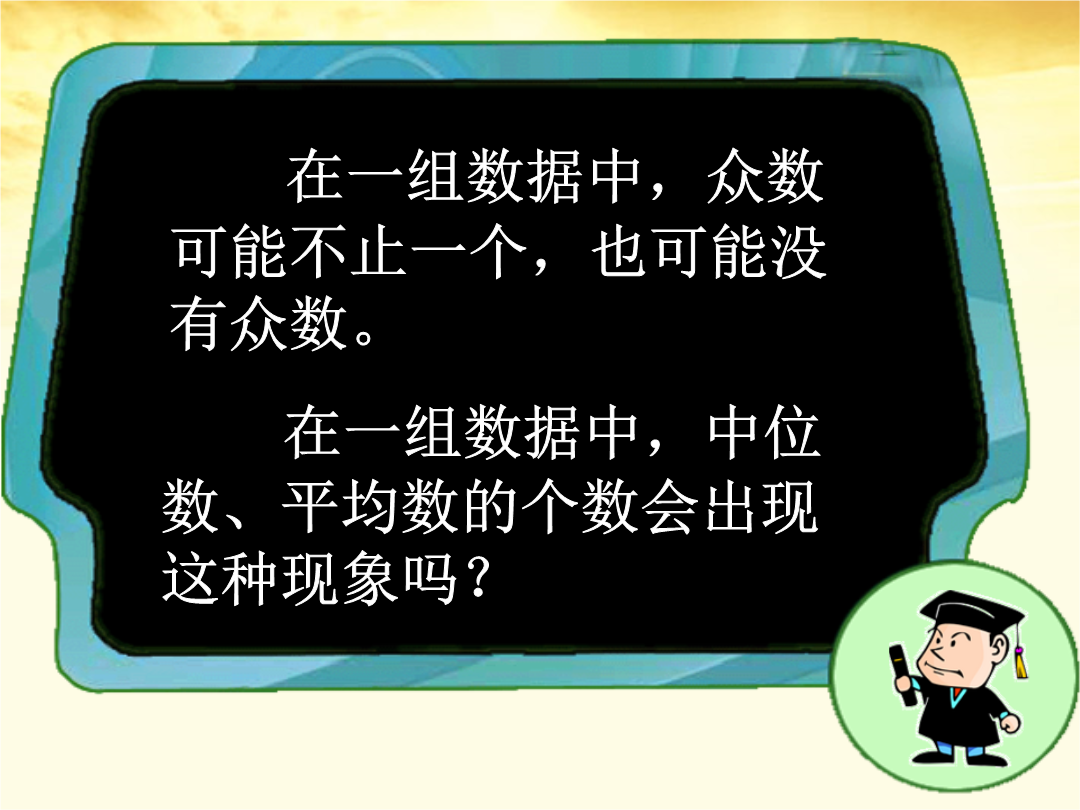 在一组数据中，众数可能不止一个，也可能没有众数。

在一组数据中，中位数、平均数的个数会出现这种现象吗？